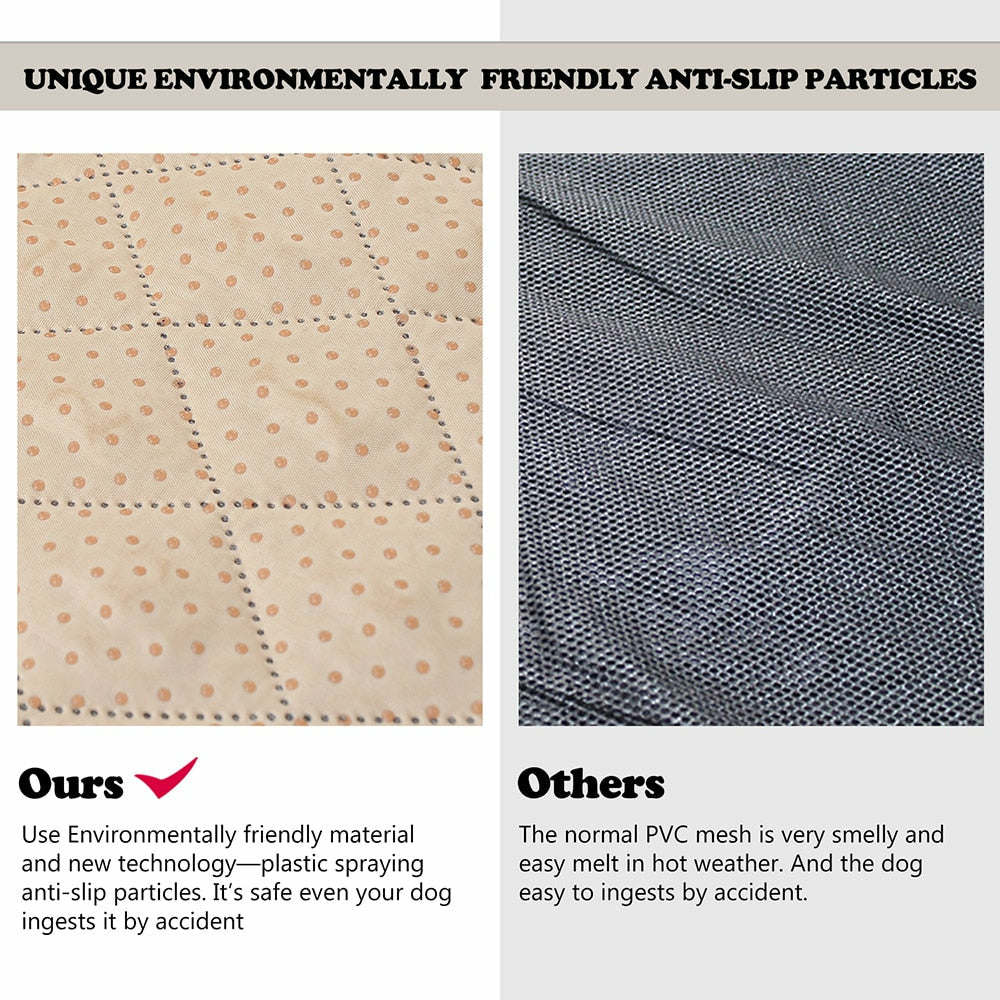 UNIQUE ENVIRONMENTALLY FRIENDLY ANTI-SLIP PARTICLES

Ours

Use Environmentally friendly material and new technology—plastic spraying anti-slip particles. It's safe even your dog ingests it by accident

Others

The normal PVC mesh is very smelly and easy melt in hot weather. And the dog easy to ingests by accident.